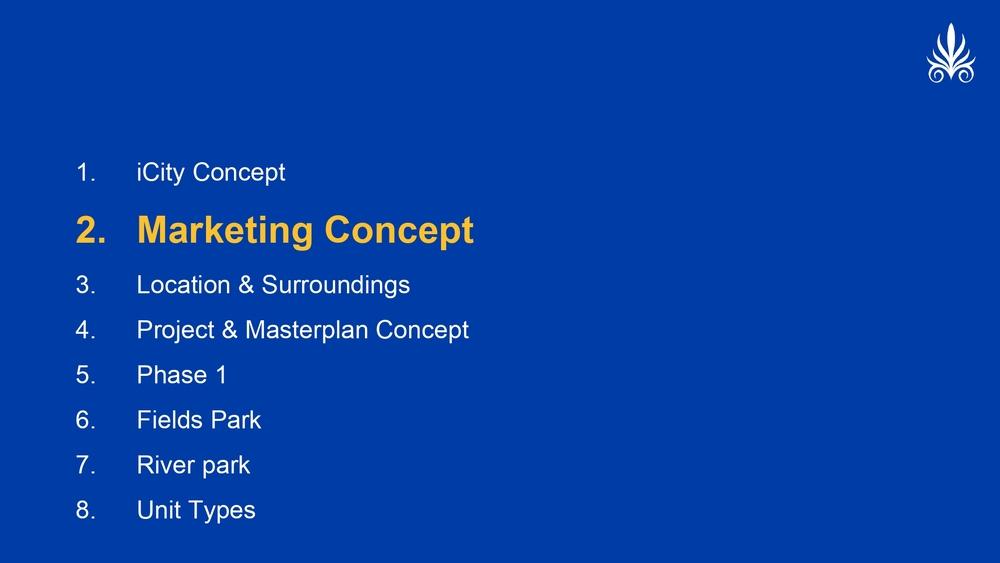 1. iCity Concept
2. Marketing Concept
3. Location & Surroundings
4. Project & Masterplan Concept
5. Phase 1
6. Fields Park
7. River park
8. Unit Types